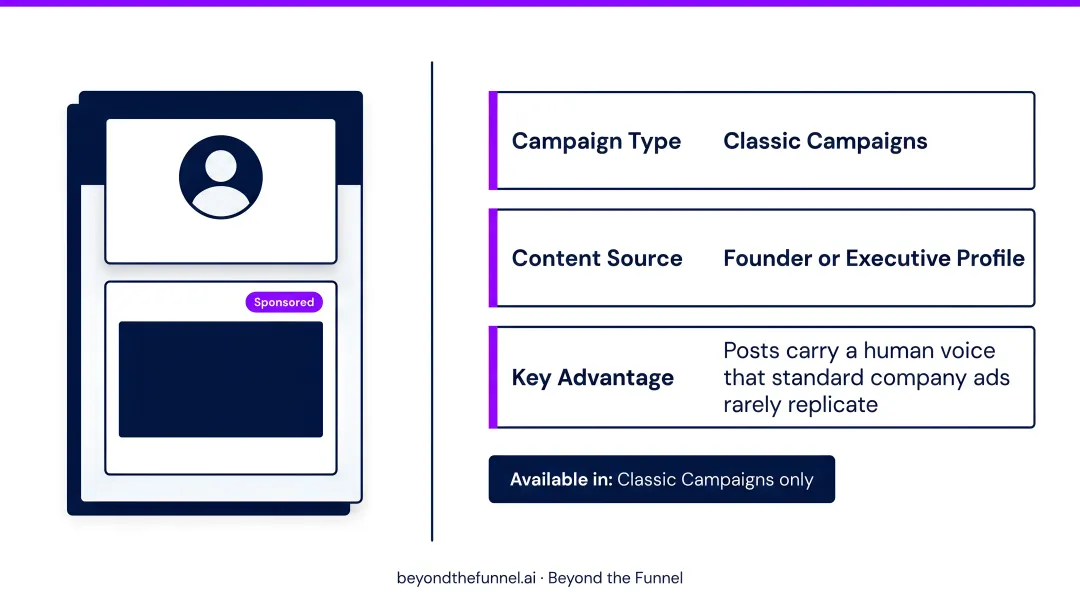 Sponsored

| Campaign Type | Classic Campaigns |
|---|---|
| Content Source | Founder or Executive Profile |
| Key Advantage | Posts carry a human voice that standard company ads rarely replicate |

Available in: Classic Campaigns only

beyondthefunnel.ai · Beyond the Funnel